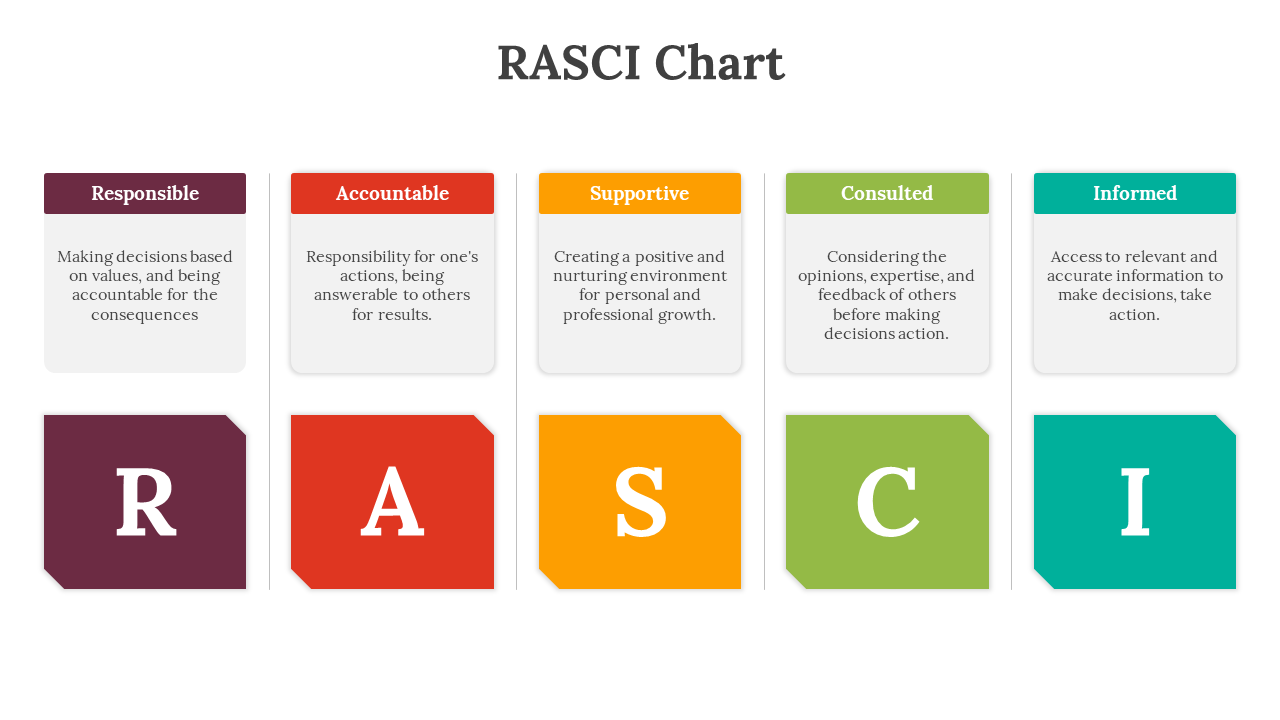 RASCI Chart

Responsible

Making decisions based on values, and being accountable for the consequences

R

Accountable

Responsibility for one's actions, being answerable to others for results.

A

Supportive

Creating a positive and nurturing environment for personal and professional growth.

S

Consulted

Considering the opinions, expertise, and feedback of others before making decisions action.

C

Informed

Access to relevant and accurate information to make decisions, take action.

I